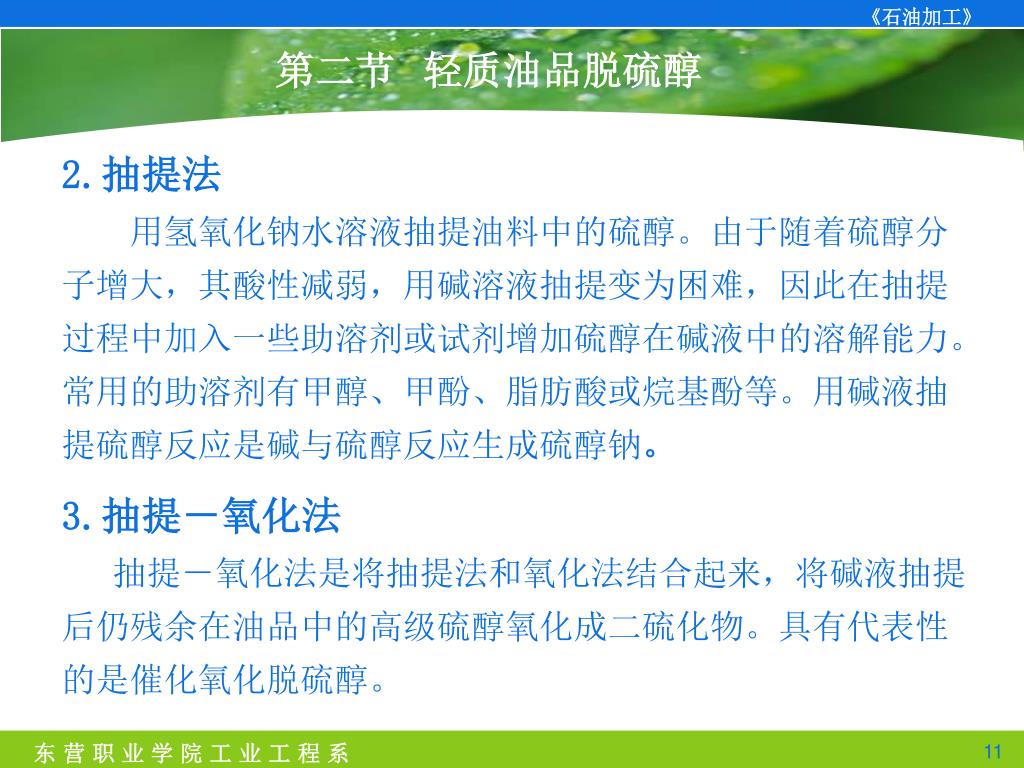 《石油加工》

第二节 轻质油品脱硫醇

2.抽提法

用氢氧化钠水溶液抽提油料中的硫醇。由于随着硫醇分子增大，其酸性减弱，用碱溶液抽提变为困难，因此在抽提过程中加入一些助溶剂或试剂增加硫醇在碱液中的溶解能力。常用的助溶剂有甲醇、甲酚、脂肪酸或烷基酚等。用碱液抽提硫醇反应是碱与硫醇反应生成硫醇钠。

3.抽提－氧化法

抽提－氧化法是将抽提法和氧化法结合起来，将碱液抽提后仍残余在油品中的高级硫醇氧化成二硫化物。具有代表性的是催化氧化脱硫醇。

东营职业学院工业工程系

11